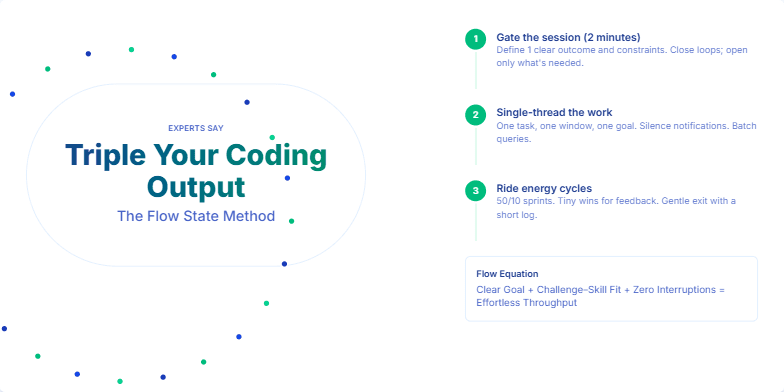 EXPERTS SAY

Triple Your Coding Output

The Flow State Method

1

Gate the session (2 minutes)

Define 1 clear outcome and constraints. Close loops; open only what's needed.

2

Single-thread the work

One task, one window, one goal. Silence notifications. Batch queries.

3

Ride energy cycles

50/10 sprints. Tiny wins for feedback. Gentle exit with a short log.

Flow Equation

Clear Goal + Challenge-Skill Fit + Zero Interruptions = Effortless Throughput